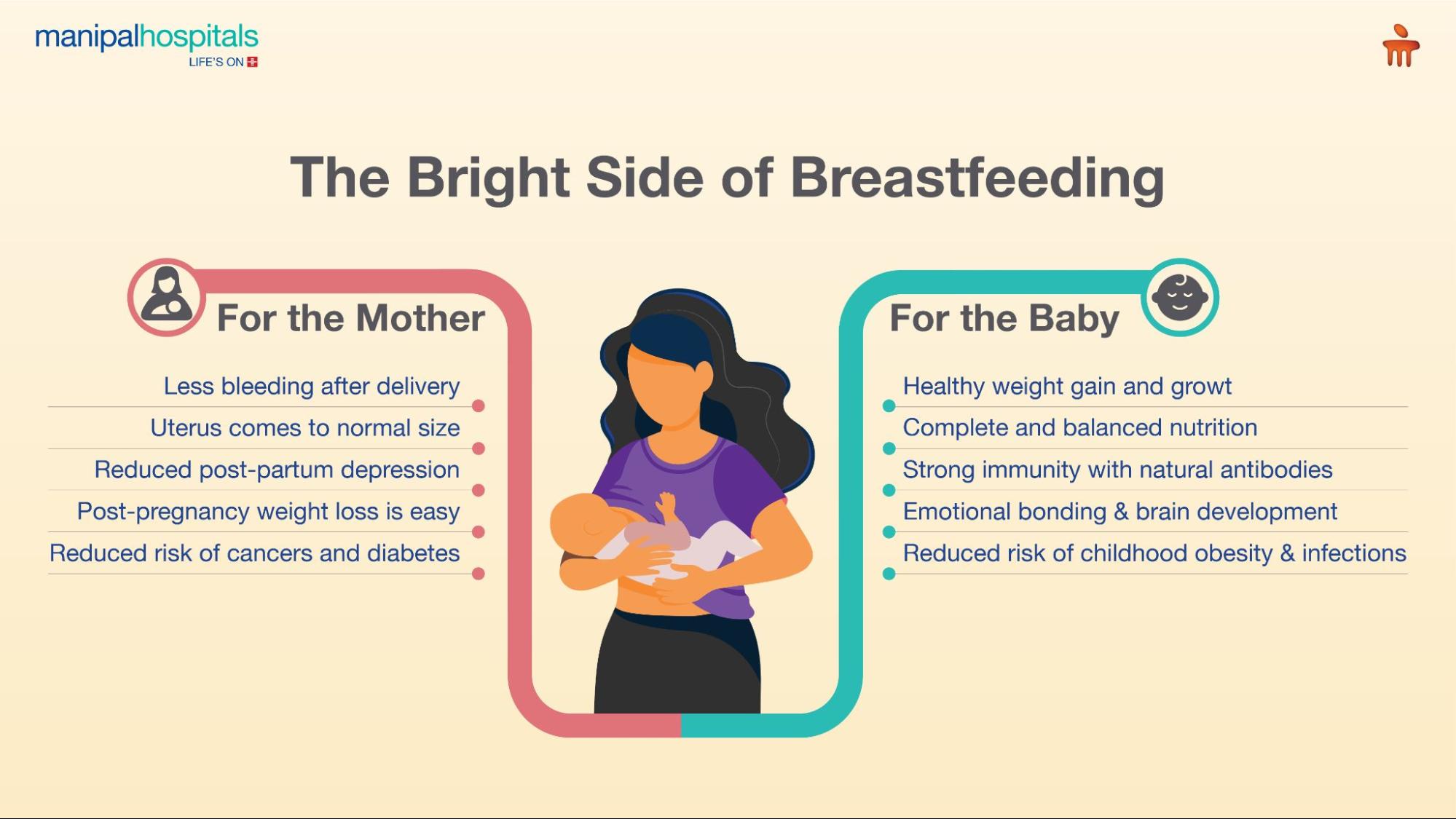 manipalhospitals
LIFE'S ON

The Bright Side of Breastfeeding

For the Mother

Less bleeding after delivery
Uterus comes to normal size
Reduced post-partum depression
Post-pregnancy weight loss is easy
Reduced risk of cancers and diabetes

For the Baby

Healthy weight gain and growt
Complete and balanced nutrition
Strong immunity with natural antibodies
Emotional bonding & brain development
Reduced risk of childhood obesity & infections